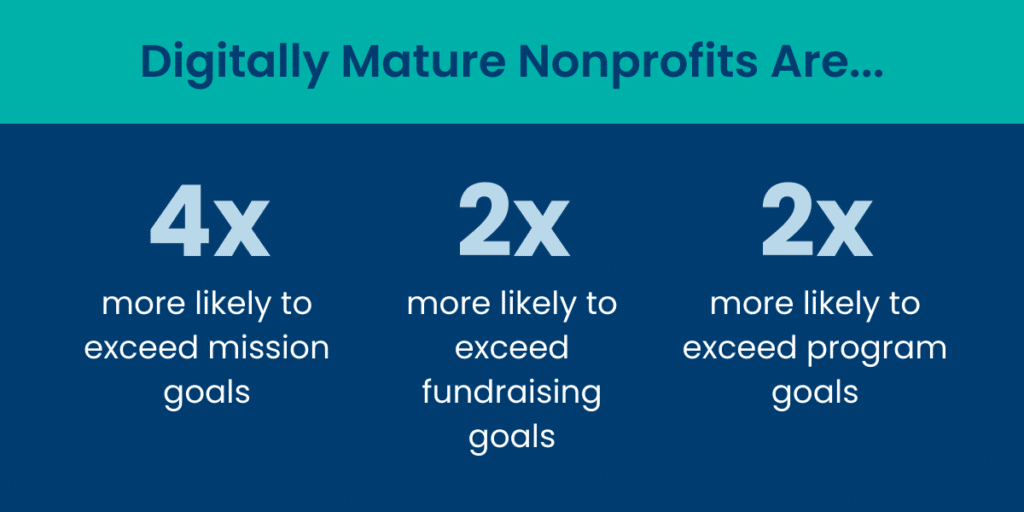 Digitally Mature Nonprofits Are...

4x
more likely to exceed mission goals

2x
more likely to exceed fundraising goals

2x
more likely to exceed program goals